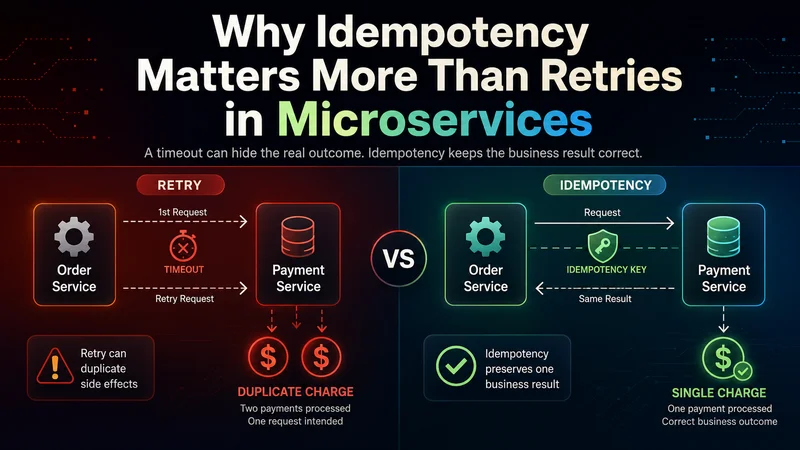 Why Idempotency Matters More Than Retries in Microservices

A timeout can hide the real outcome. Idempotency keeps the business result correct.

RETRY

Order Service

1st Request

TIMEOUT

Retry Request

Payment Service

Retry can duplicate side effects

$ $

DUPLICATE CHARGE

Two payments processed
One request intended

VS

IDEMPOTENCY

Order Service

Request

IDEMPOTENCY KEY

Same Result

Payment Service

Idempotency preserves one business result

$

SINGLE CHARGE

One payment processed
Correct business outcome